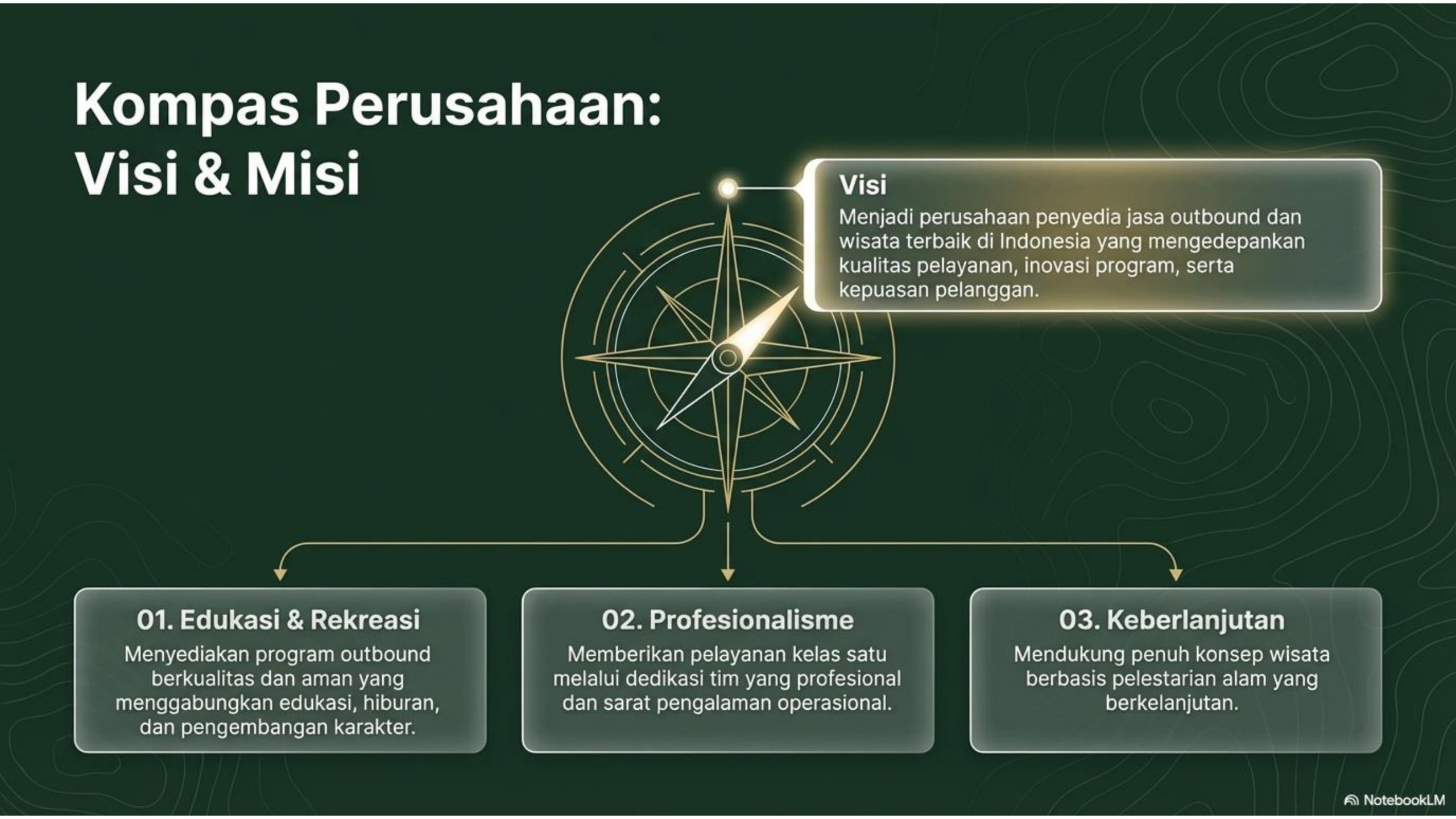 Kompas Perusahaan: Visi & Misi

Visi
Menjadi perusahaan penyedia jasa outbound dan wisata terbaik di Indonesia yang mengedepankan kualitas pelayanan, inovasi program, serta kepuasan pelanggan.

01. Edukasi & Rekreasi
Menyediakan program outbound berkualitas dan aman yang menggabungkan edukasi, hiburan, dan pengembangan karakter.

02. Profesionalisme
Memberikan pelayanan kelas satu melalui dedikasi tim yang profesional dan sarat pengalaman operasional.

03. Keberlanjutan
Mendukung penuh konsep wisata berbasis pelestarian alam yang berkelanjutan.

NotebookLM